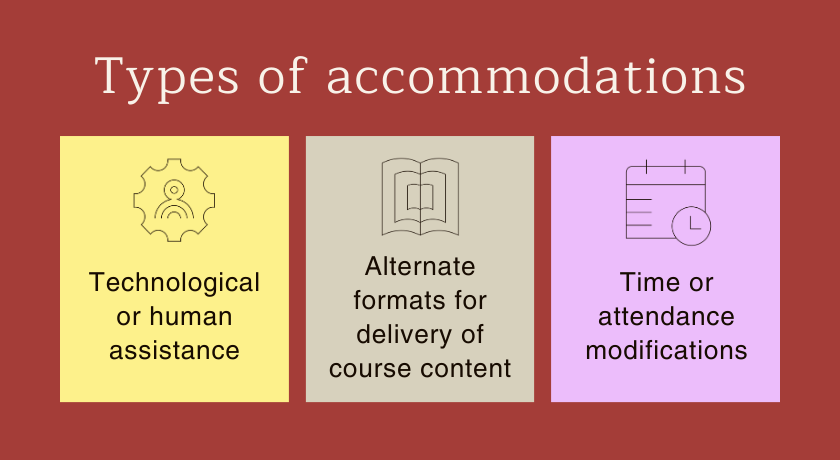 Types of accommodations

Technological or human assistance

Alternate formats for delivery of course content

Time or attendance modifications